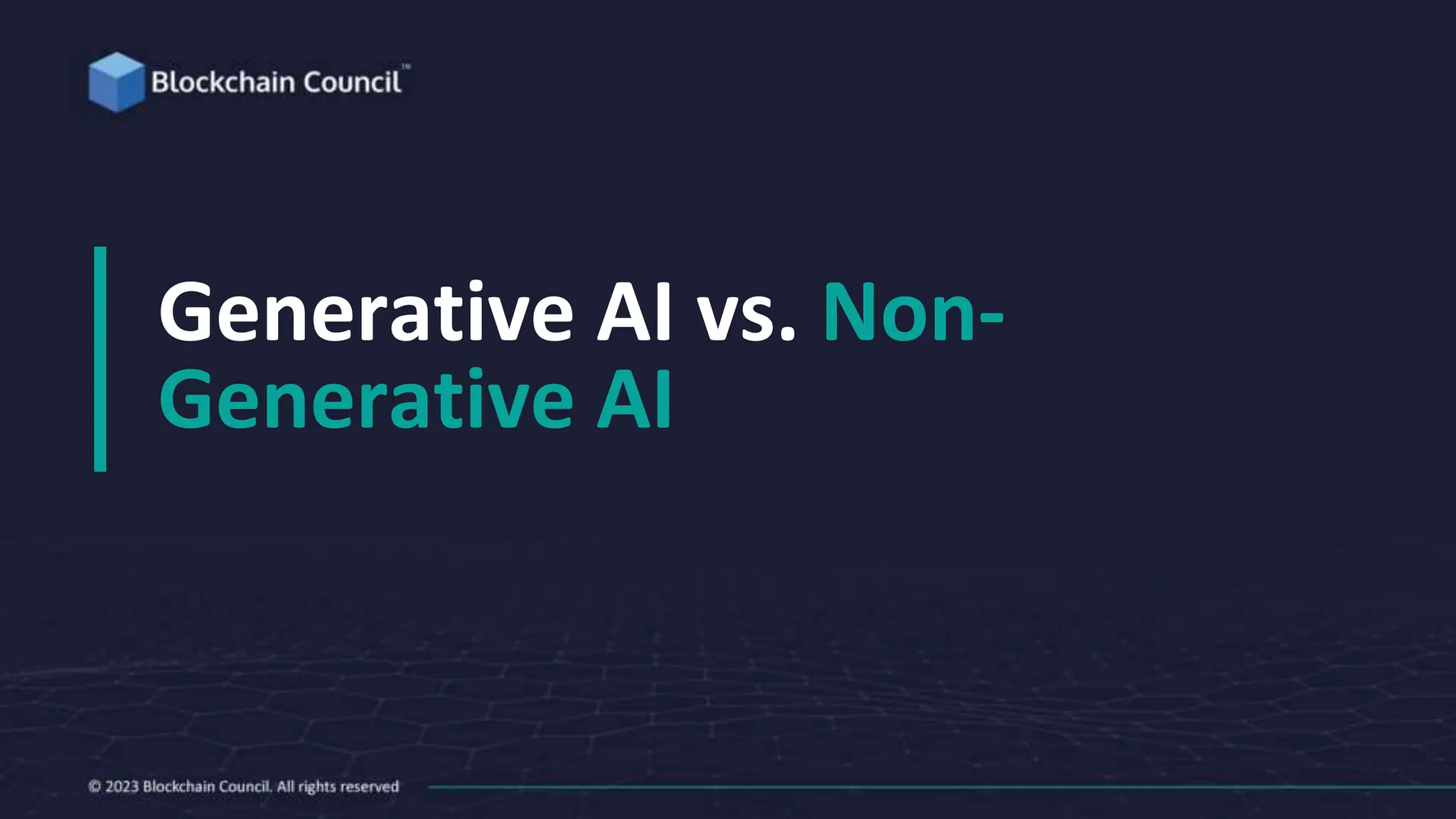 Blockchain Council™

Generative AI vs. Non-Generative AI

© 2023 Blockchain Council. All rights reserved